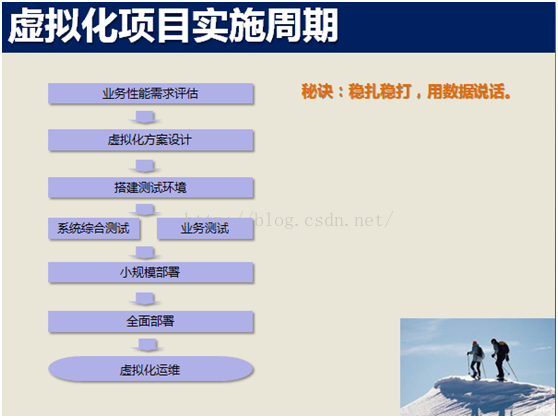 虚拟化项目实施周期

业务性能需求评估

虚拟化方案设计

搭建测试环境

系统综合测试

业务测试

小规模部署

全面部署

虚拟化运维

秘诀：稳扎稳打，用数据说话。

http://blog.csdn.net/